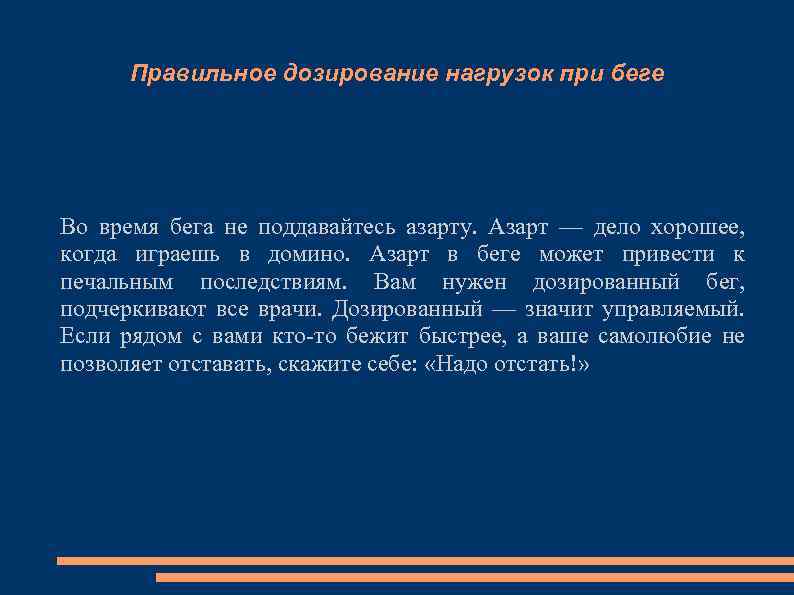 Правильное дозирование нагрузок при беге

Во время бега не поддавайтесь азарту. Азарт — дело хорошее, когда играешь в домино. Азарт в беге может привести к печальным последствиям. Вам нужен дозированный бег, подчеркивают все врачи. Дозированный — значит управляемый. Если рядом с вами кто-то бежит быстрее, а ваше самолюбие не позволяет отставать, скажите себе: «Надо отстать!»